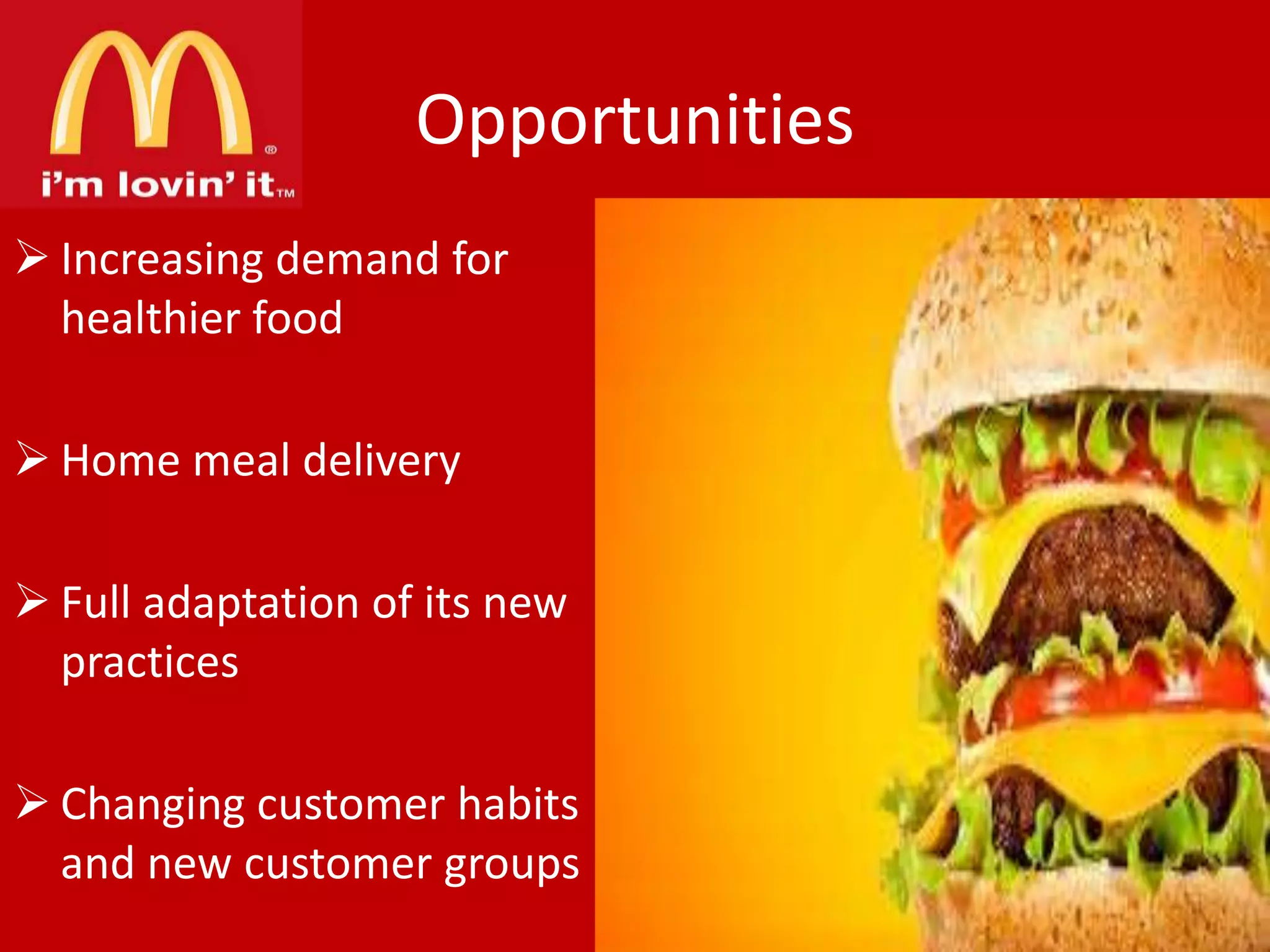 ®
i'm lovin' it™

Opportunities

➢ Increasing demand for healthier food

➢ Home meal delivery

➢ Full adaptation of its new practices

➢ Changing customer habits and new customer groups